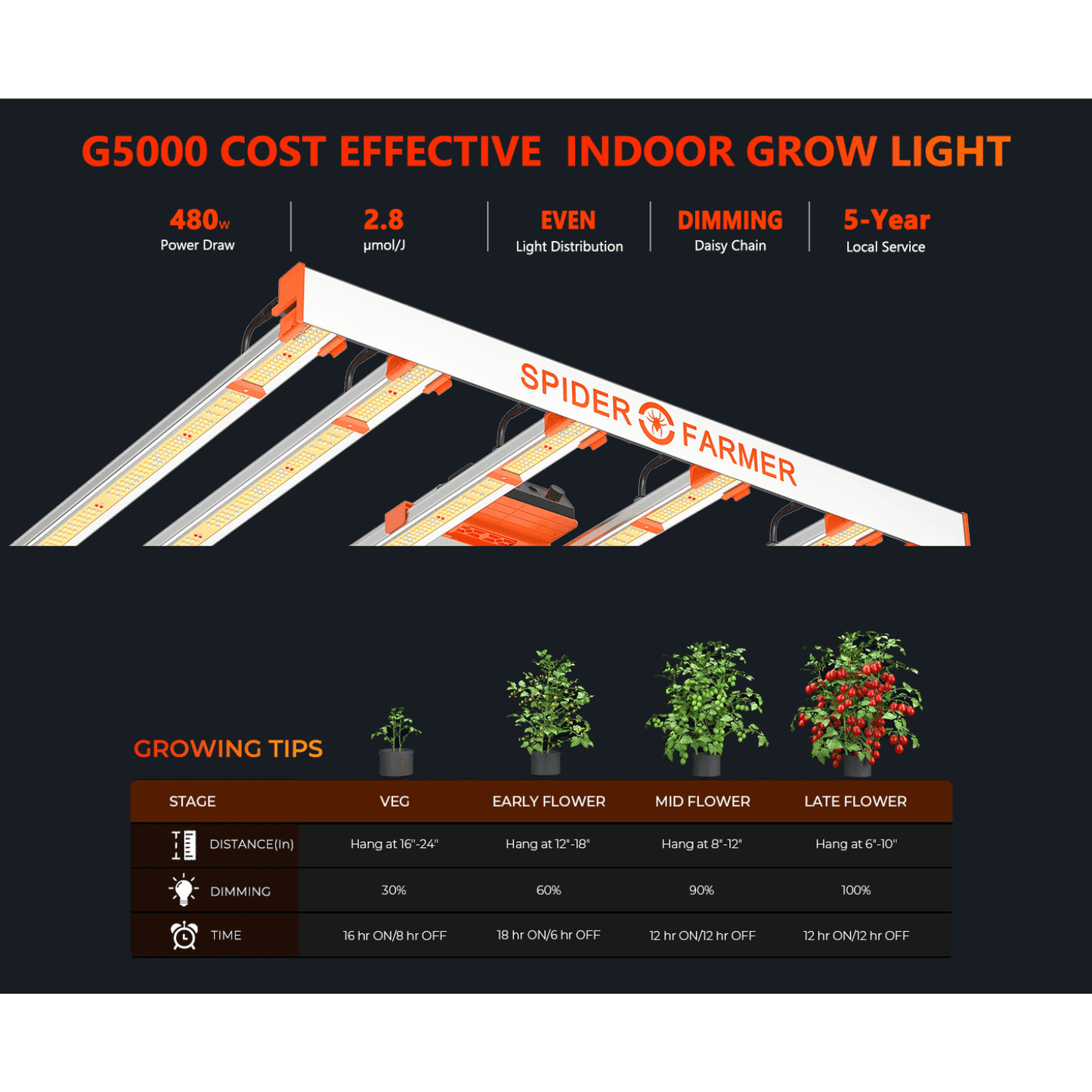 G5000 COST EFFECTIVE INDOOR GROW LIGHT

480w
Power Draw

2.8
μmol/J

EVEN
Light Distribution

DIMMING
Daisy Chain

5-Year
Local Service

SPIDER FARMER

GROWING TIPS

| STAGE | VEG | EARLY FLOWER | MID FLOWER | LATE FLOWER |
|---|---|---|---|---|
| DISTANCE(In) | Hang at 16"-24" | Hang at 12"-18" | Hang at 8"-12" | Hang at 6"-10" |
| DIMMING | 30% | 60% | 90% | 100% |
| TIME | 16 hr ON/8 hr OFF | 18 hr ON/6 hr OFF | 12 hr ON/12 hr OFF | 12 hr ON/12 hr OFF |